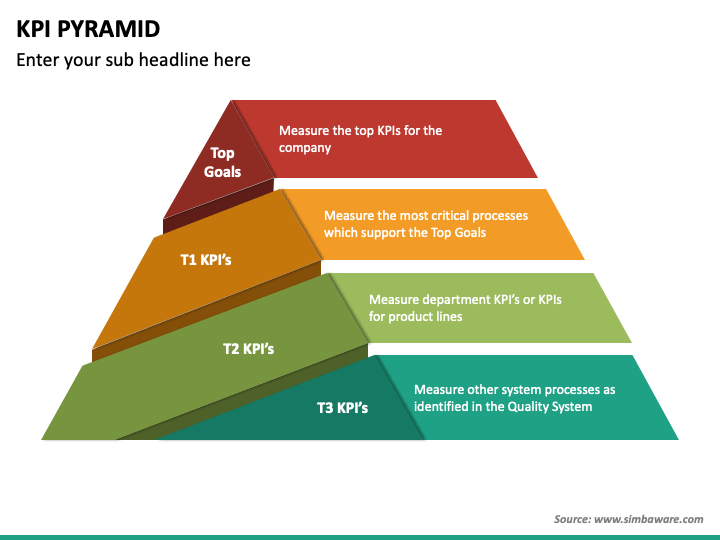 KPI PYRAMID

Enter your sub headline here

Top Goals

Measure the top KPIs for the company

T1 KPI's

Measure the most critical processes which support the Top Goals

T2 KPI's

Measure department KPI's or KPIs for product lines

T3 KPI's

Measure other system processes as identified in the Quality System

Source: www.simbaware.com